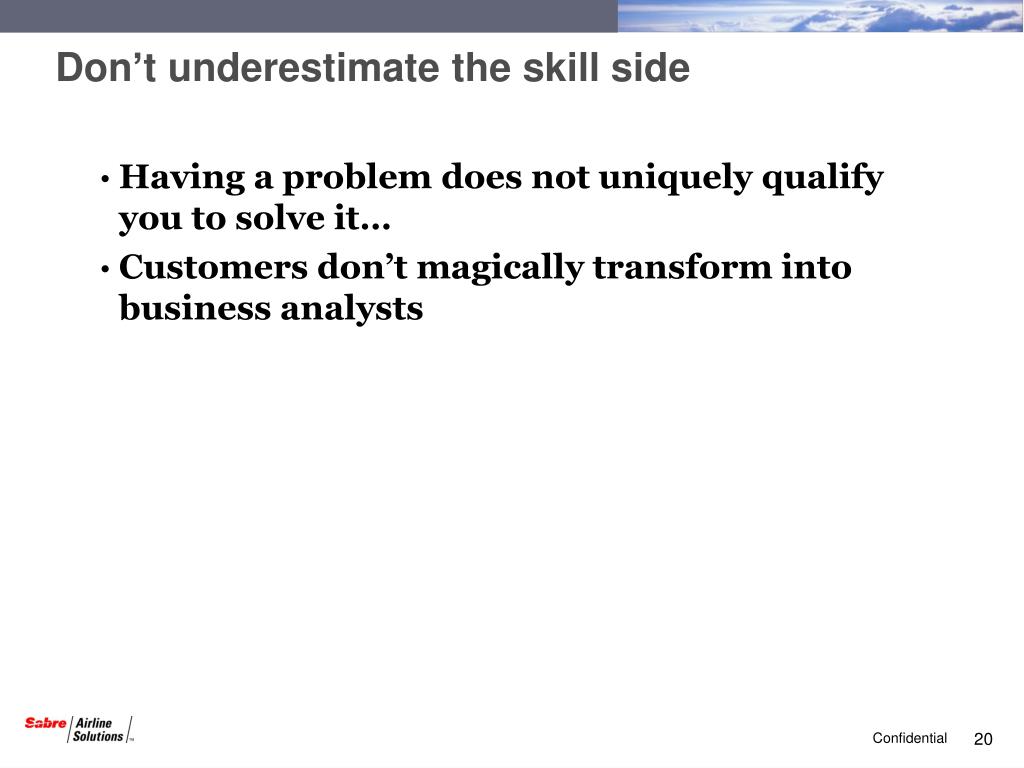 Don’t underestimate the skill side

• Having a problem does not uniquely qualify you to solve it…

• Customers don’t magically transform into business analysts

Sabre Airline Solutions

Confidential 20